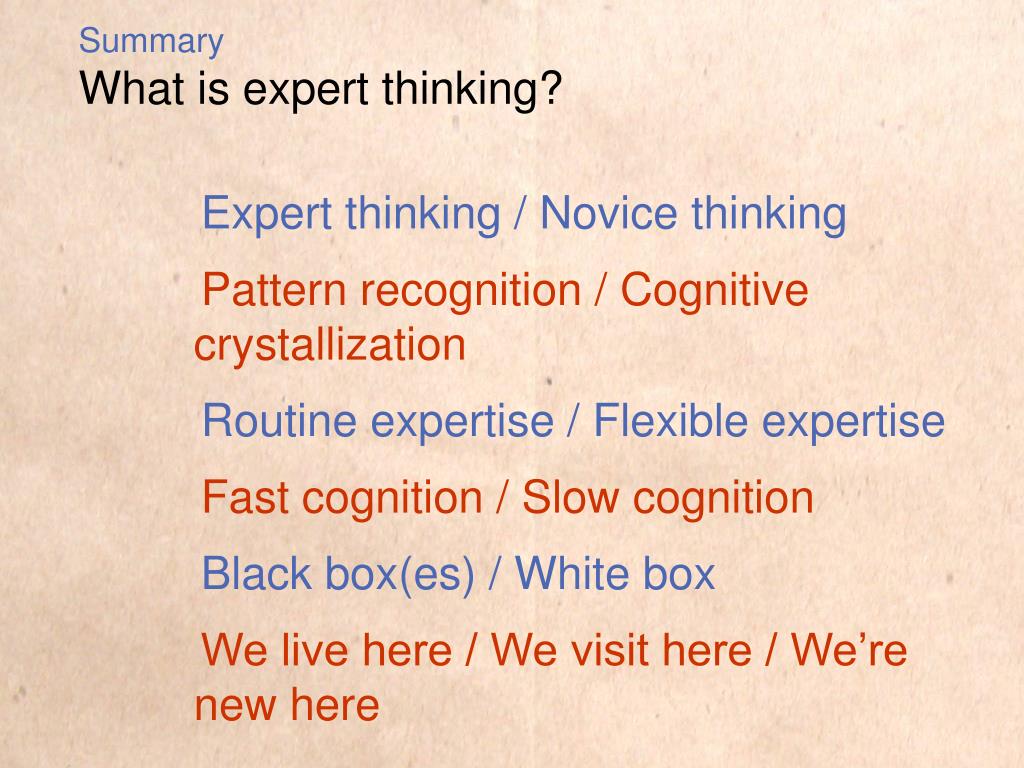 Summary
What is expert thinking?

Expert thinking / Novice thinking

Pattern recognition / Cognitive crystallization

Routine expertise / Flexible expertise

Fast cognition / Slow cognition

Black box(es) / White box

We live here / We visit here / We’re new here